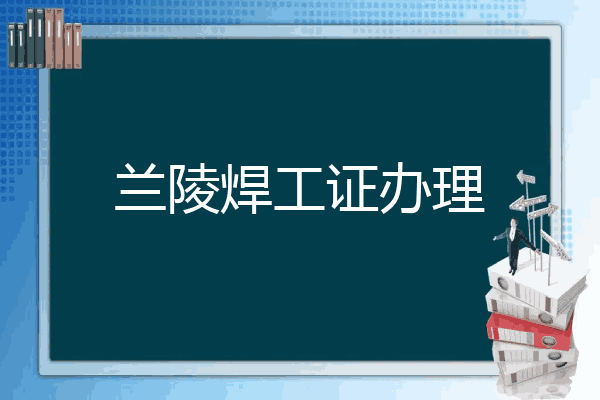 兰陵焊工证办理